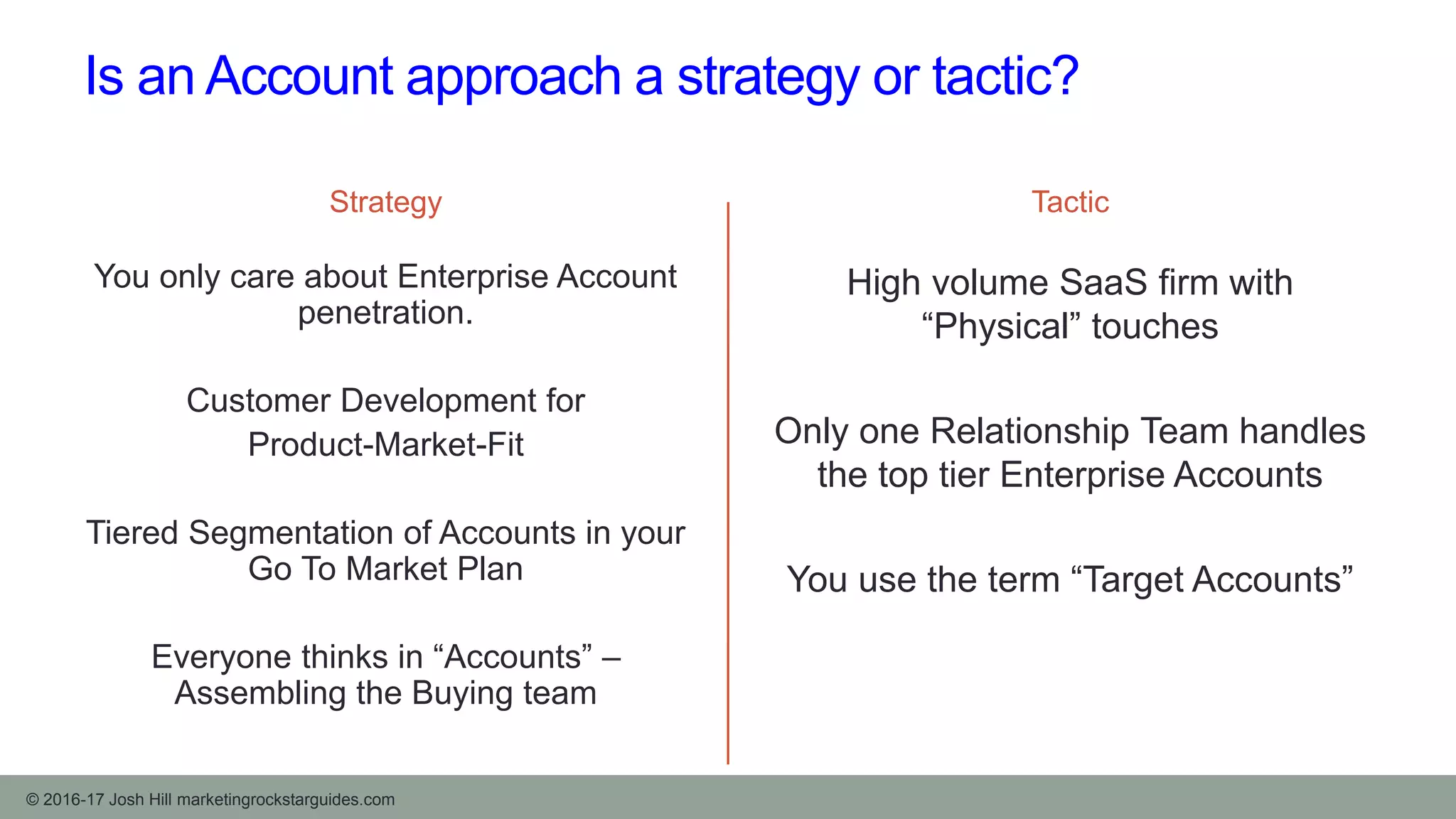 Is an Account approach a strategy or tactic?

Strategy

You only care about Enterprise Account penetration.

Customer Development for Product-Market-Fit

Tiered Segmentation of Accounts in your Go To Market Plan

Everyone thinks in “Accounts” – Assembling the Buying team

Tactic

High volume SaaS firm with “Physical” touches

Only one Relationship Team handles the top tier Enterprise Accounts

You use the term “Target Accounts”

© 2016-17 Josh Hill marketingrockstarguides.com